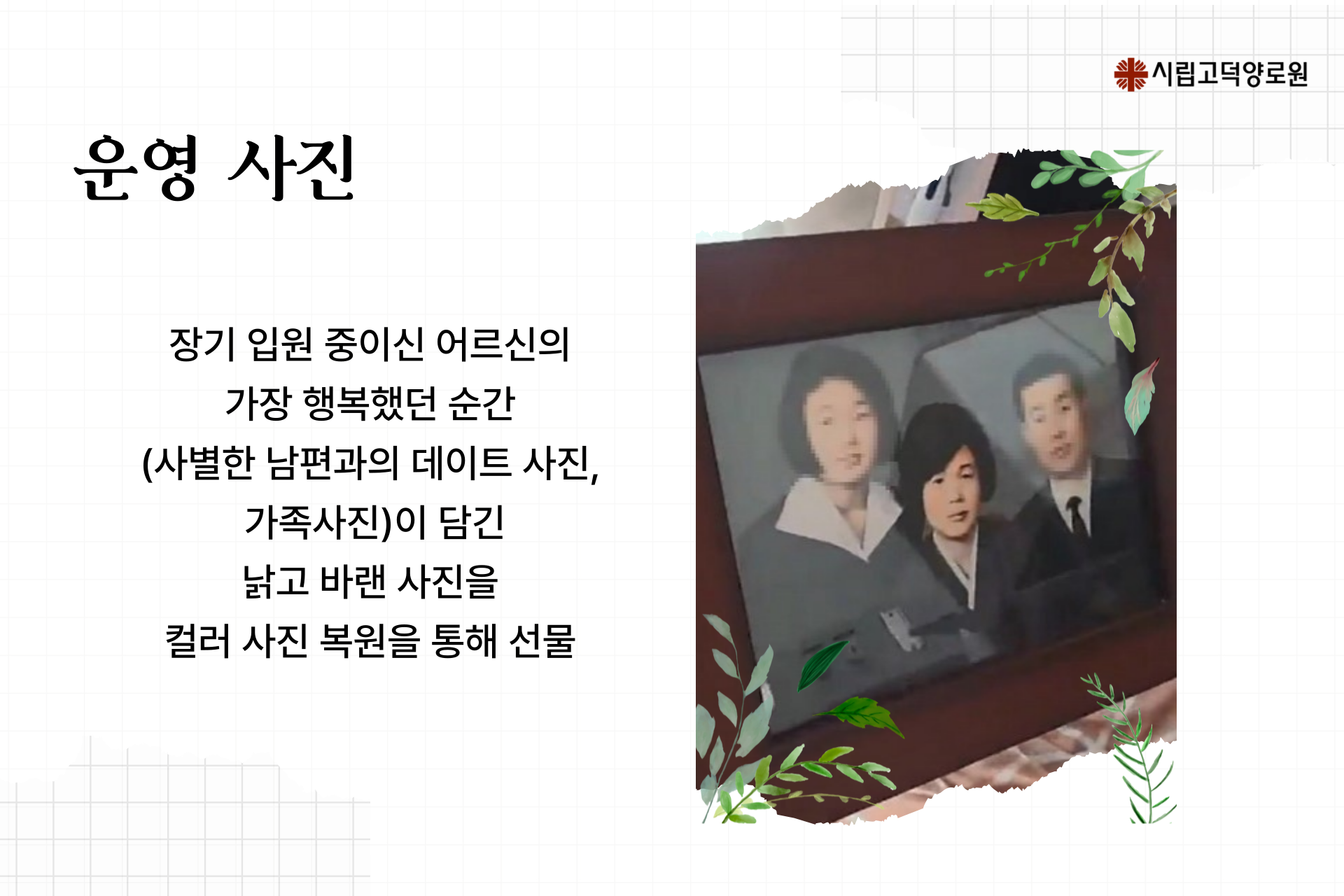 시립고덕양로원

운영 사진

장기 입원 중이신 어르신의
가장 행복했던 순간
(사별한 남편과의 데이트 사진,
가족사진)이 담긴
낡고 바랜 사진을
컬러 사진 복원을 통해 선물